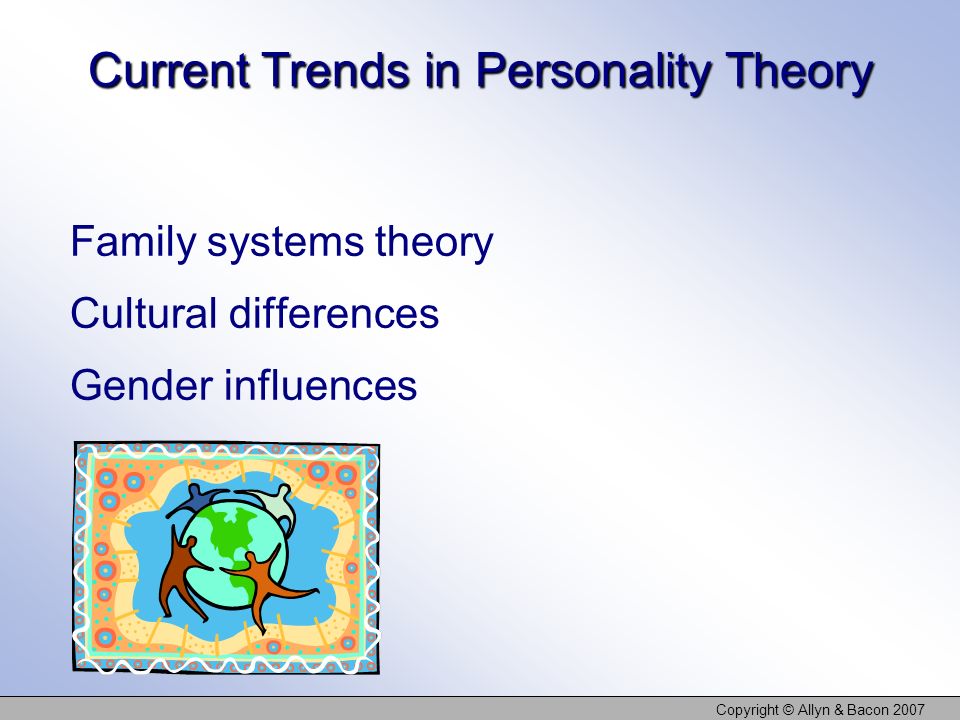 Current Trends in Personality Theory

Family systems theory

Cultural differences

Gender influences

Copyright © Allyn & Bacon 2007